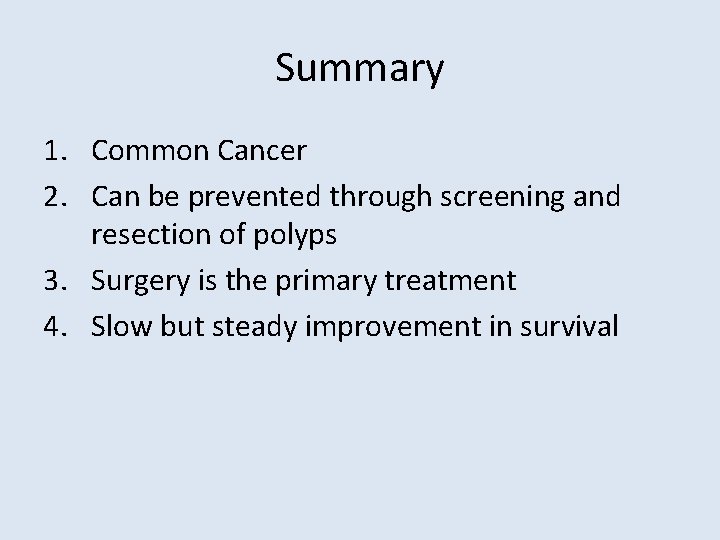 Summary

1. Common Cancer
2. Can be prevented through screening and resection of polyps
3. Surgery is the primary treatment
4. Slow but steady improvement in survival